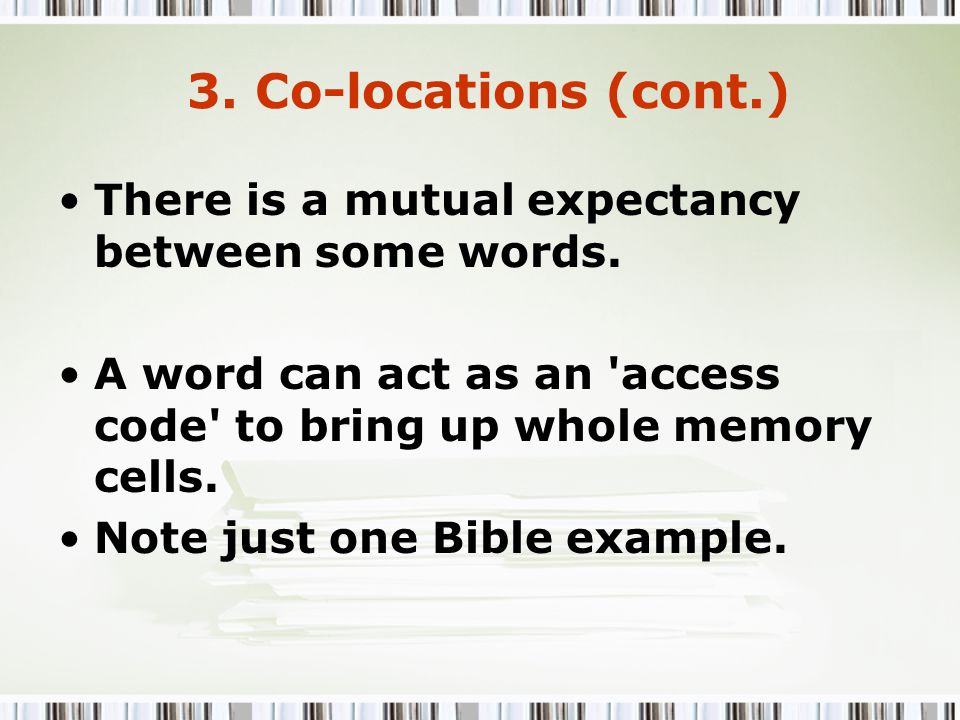 3. Co-locations (cont.)

• There is a mutual expectancy between some words.

• A word can act as an 'access code' to bring up whole memory cells.

• Note just one Bible example.